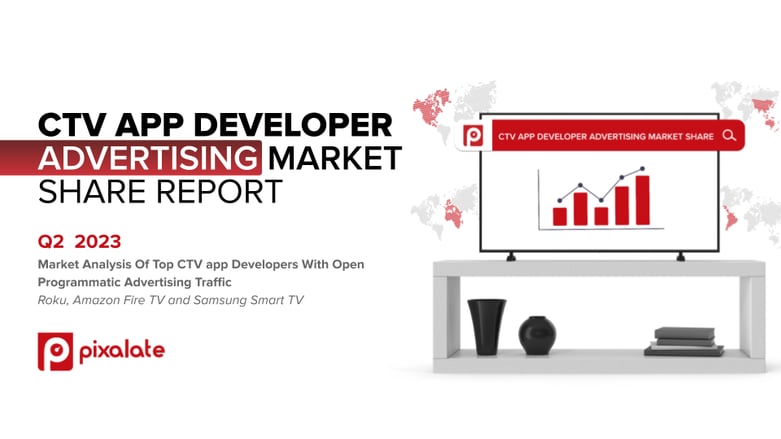 CTV APP DEVELOPER ADVERTISING MARKET SHARE REPORT

Q2 2023

Market Analysis Of Top CTV app Developers With Open Programmatic Advertising Traffic

Roku, Amazon Fire TV and Samsung Smart TV

pixalate

CTV APP DEVELOPER ADVERTISING MARKET SHARE